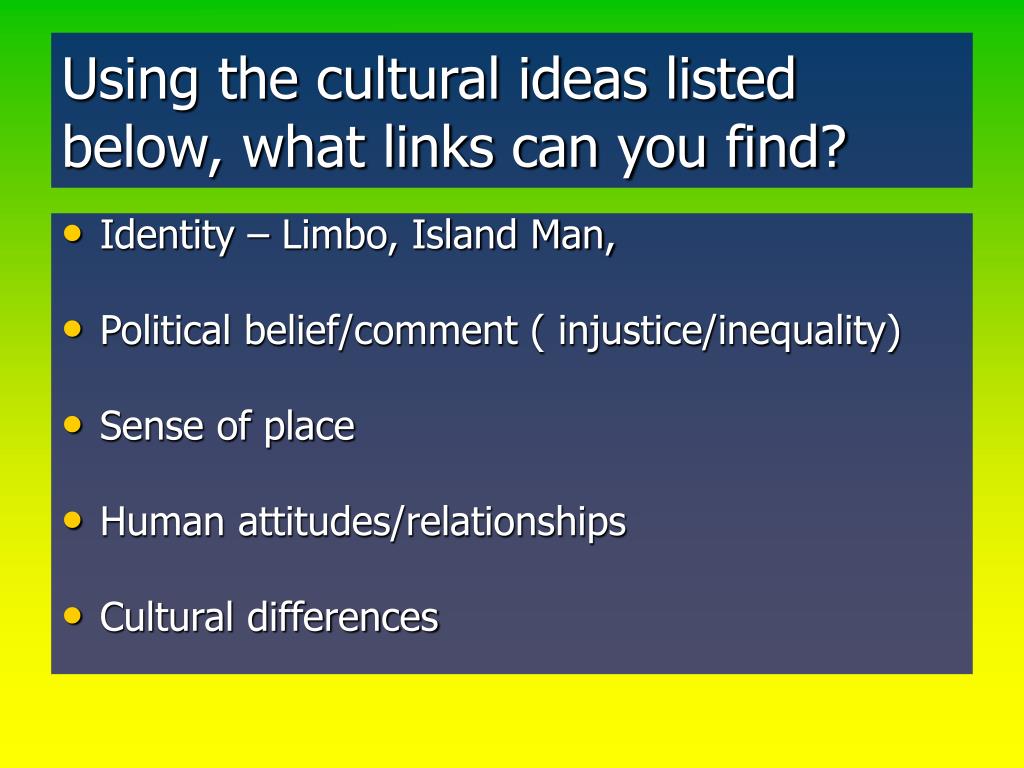 Using the cultural ideas listed below, what links can you find?

• Identity – Limbo, Island Man,

• Political belief/comment ( injustice/inequality)

• Sense of place

• Human attitudes/relationships

• Cultural differences